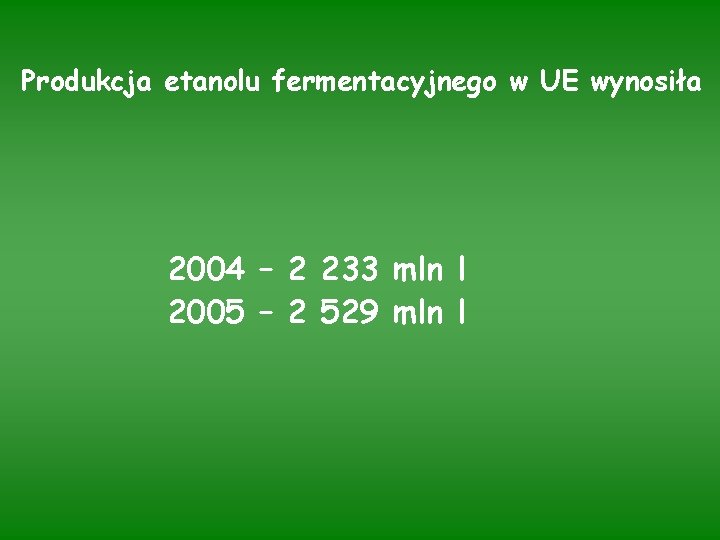 Produkcja etanolu fermentacyjnego w UE wynosiła

2004 – 2 233 mln l
2005 – 2 529 mln l